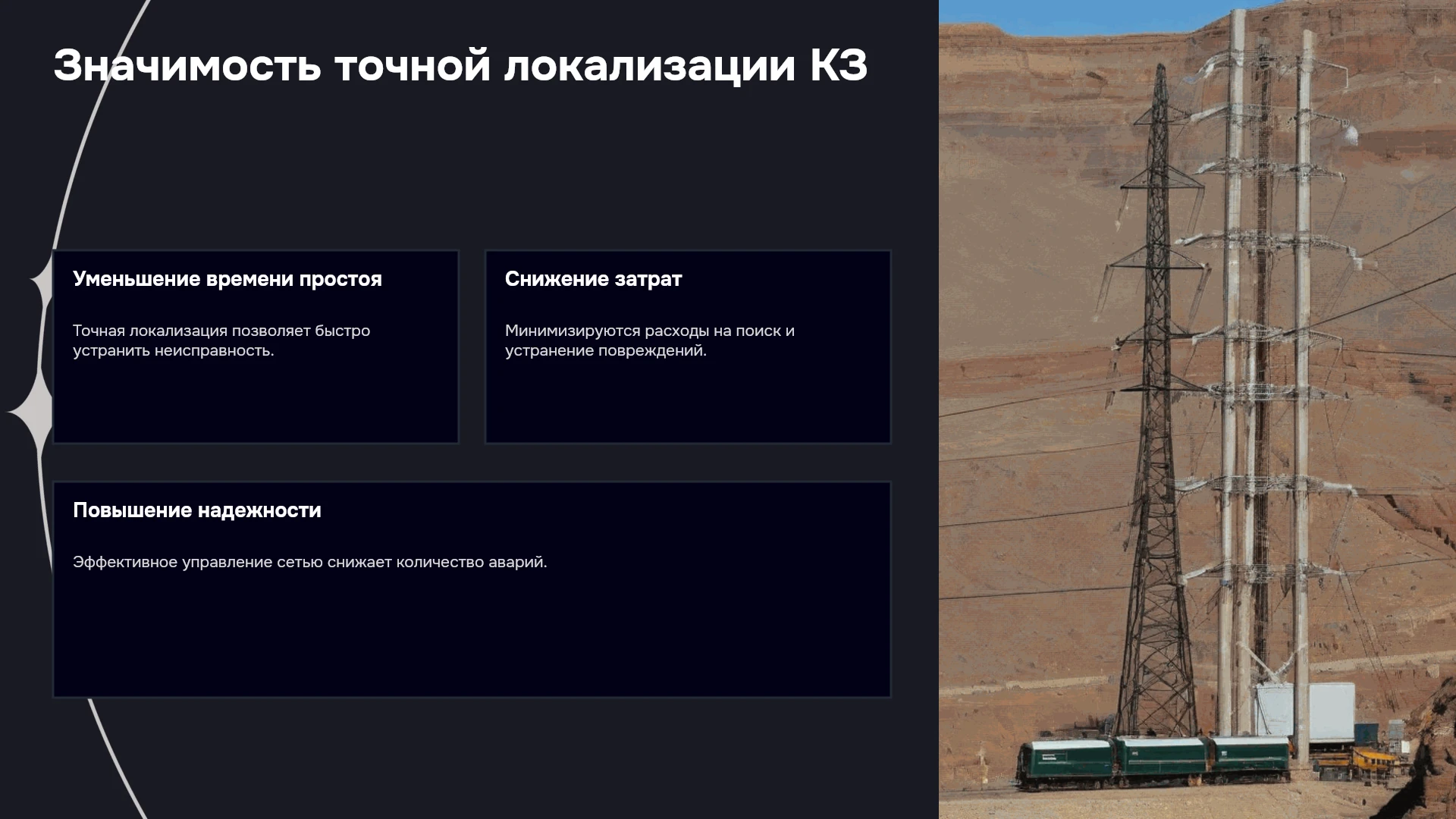 Значимость точной локализации КЗ

Уменьшение времени простоя

Точная локализация позволяет быстро устранить неисправность.

Снижение затрат

Минимизируются расходы на поиск и устранение повреждений.

Повышение надежности

Эффективное управление сетью снижает количество аварий.